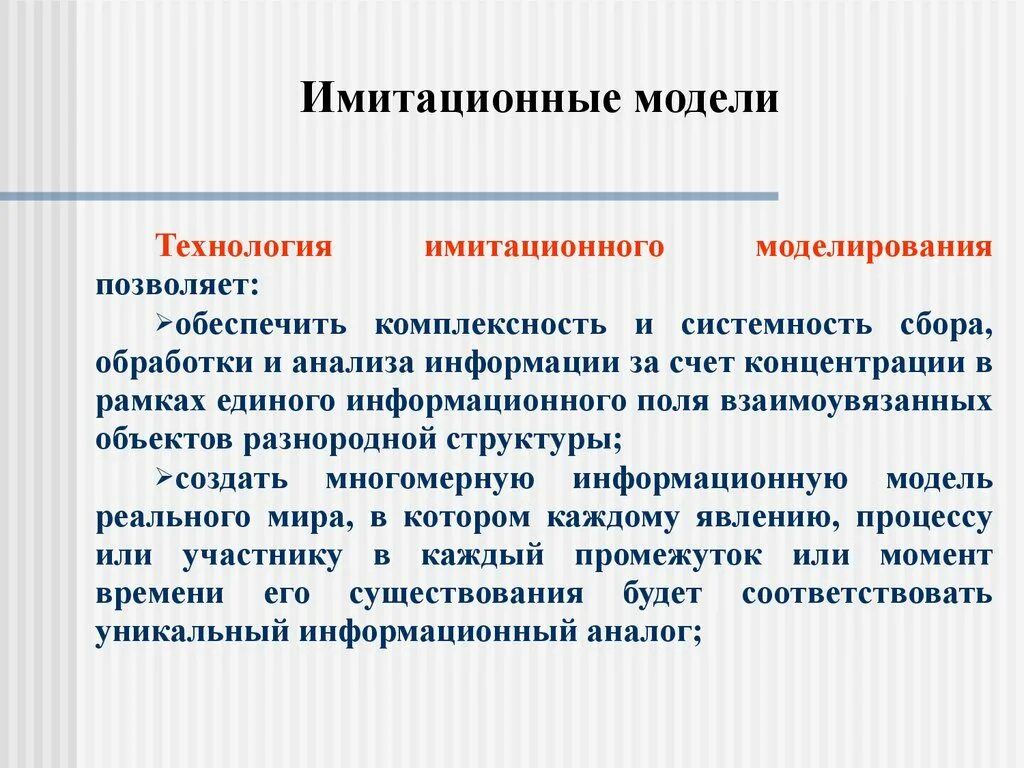 Имитационные модели

Технология имитационного моделирования позволяет:

➢обеспечить комплексность и системность сбора, обработки и анализа информации за счет концентрации в рамках единого информационного поля взаимоувязанных объектов разнородной структуры;

➢создать многомерную информационную модель реального мира, в котором каждому явлению, процессу или участнику в каждый промежуток или момент времени его существования будет соответствовать уникальный информационный аналог;